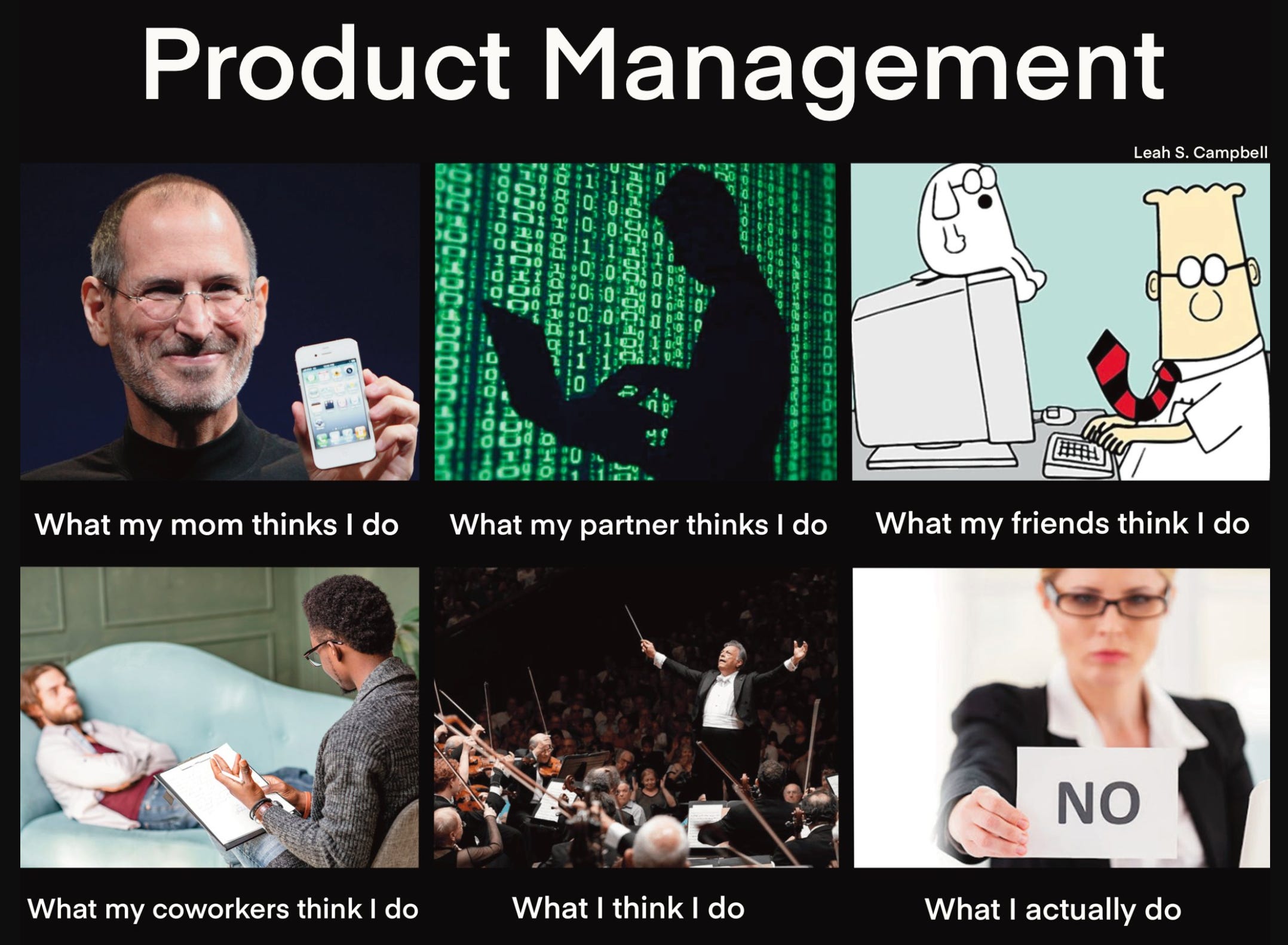 Product Management

Leah S. Campbell

What my mom thinks I do

What my partner thinks I do

What my friends think I do

What my coworkers think I do

What I think I do

NO

What I actually do